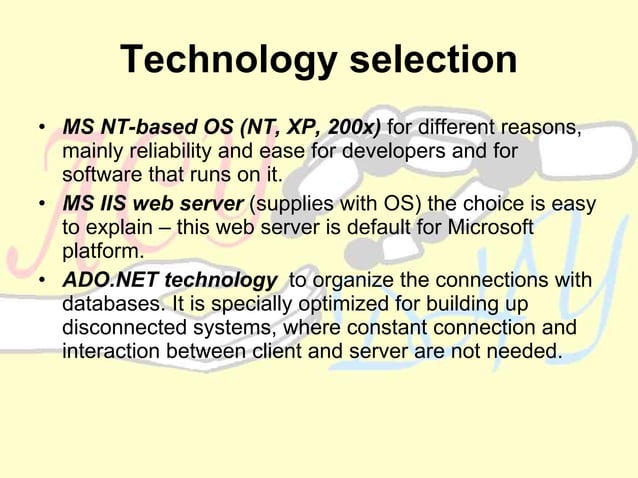 Technology selection

• MS NT-based OS (NT, XP, 200x) for different reasons, mainly reliability and ease for developers and for software that runs on it.

• MS IIS web server (supplies with OS) the choice is easy to explain – this web server is default for Microsoft platform.

• ADO.NET technology to organize the connections with databases. It is specially optimized for building up disconnected systems, where constant connection and interaction between client and server are not needed.